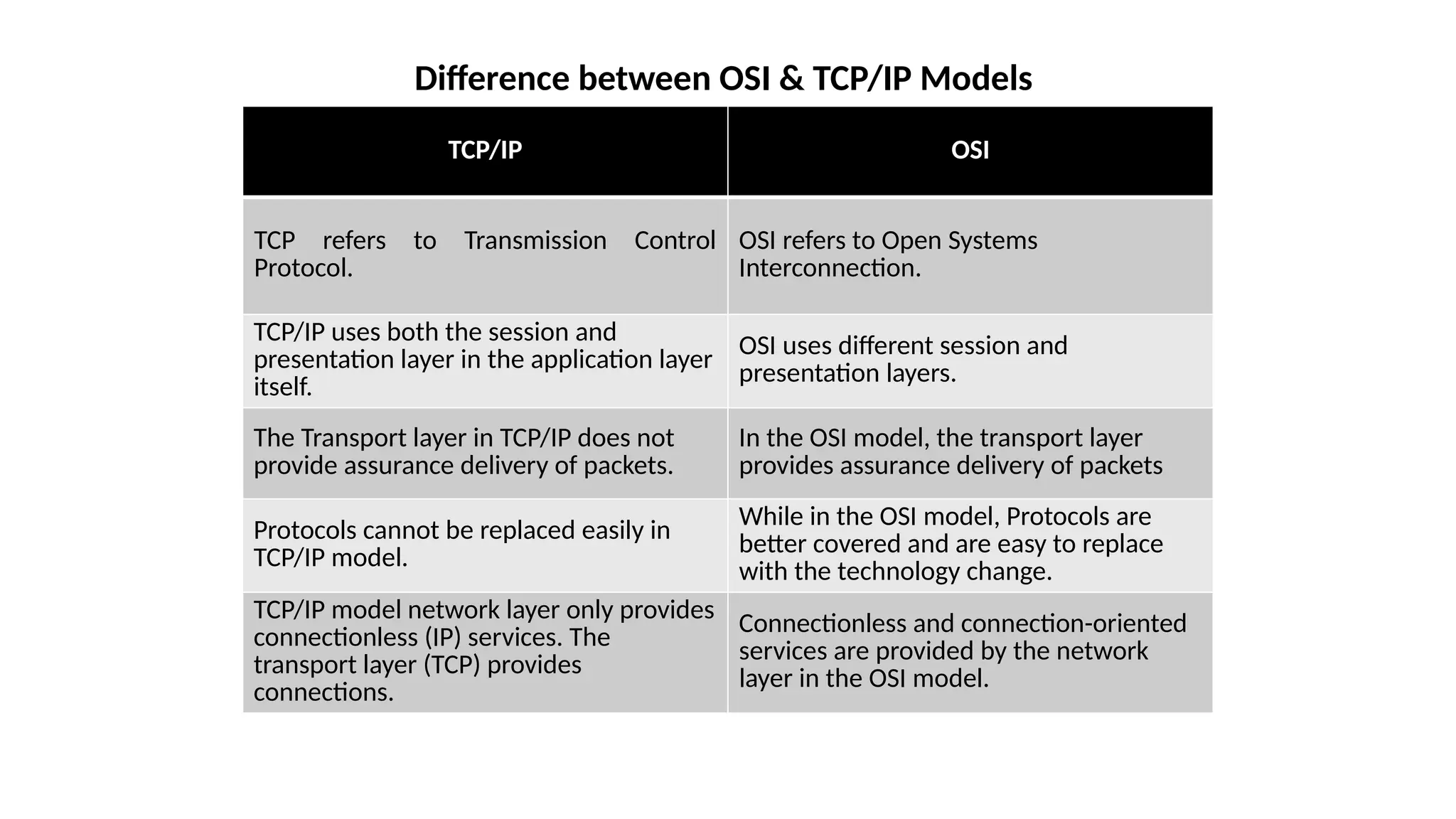 Difference between OSI & TCP/IP Models

| TCP/IP | OSI |
|---|---|
| TCP refers to Transmission Control Protocol. | OSI refers to Open Systems Interconnection. |
| TCP/IP uses both the session and presentation layer in the application layer itself. | OSI uses different session and presentation layers. |
| The Transport layer in TCP/IP does not provide assurance delivery of packets. | In the OSI model, the transport layer provides assurance delivery of packets |
| Protocols cannot be replaced easily in TCP/IP model. | While in the OSI model, Protocols are better covered and are easy to replace with the technology change. |
| TCP/IP model network layer only provides connectionless (IP) services. The transport layer (TCP) provides connections. | Connectionless and connection-oriented services are provided by the network layer in the OSI model. |